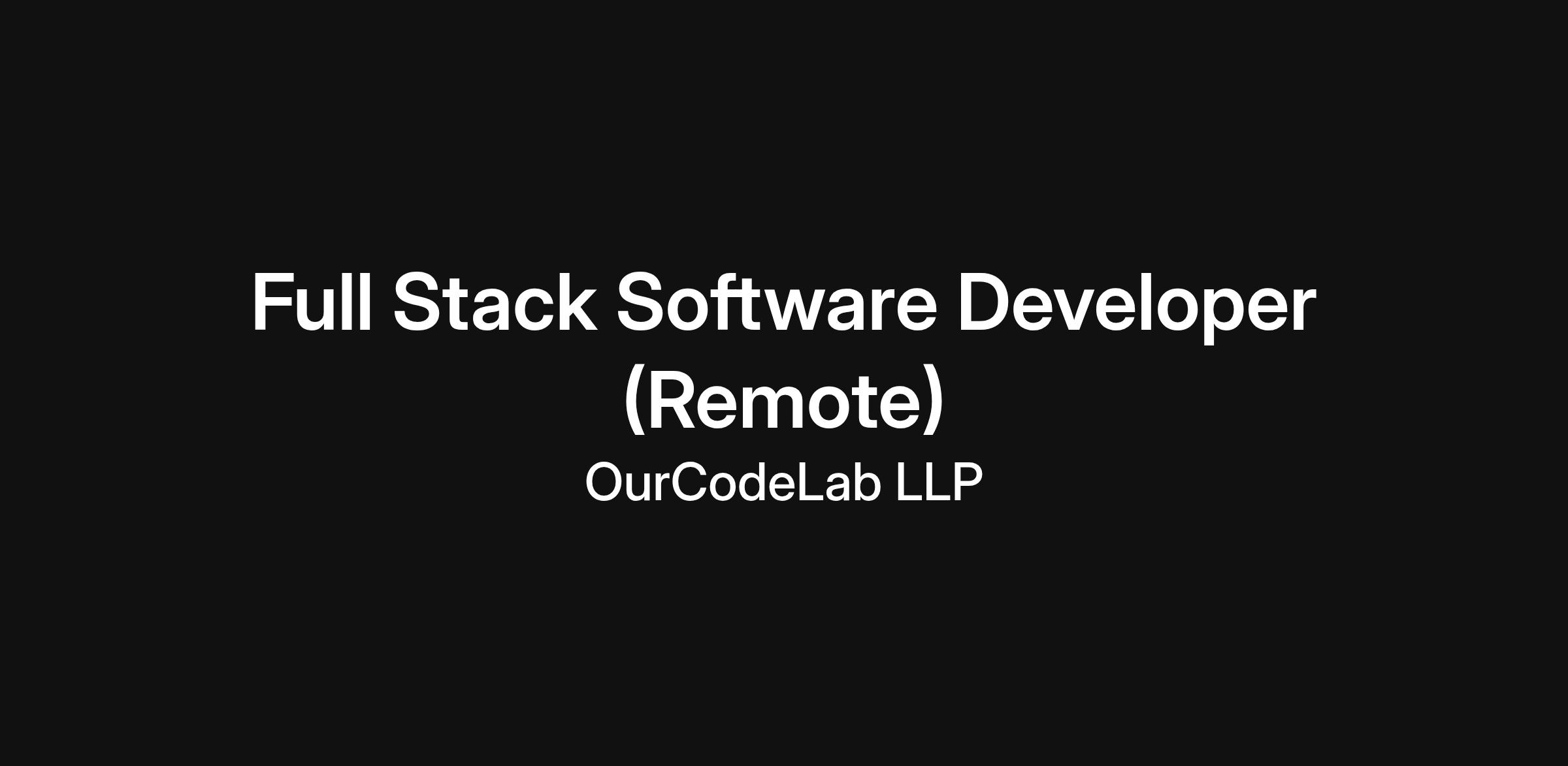 Full Stack Software Developer (Remote)

OurCodeLab LLP